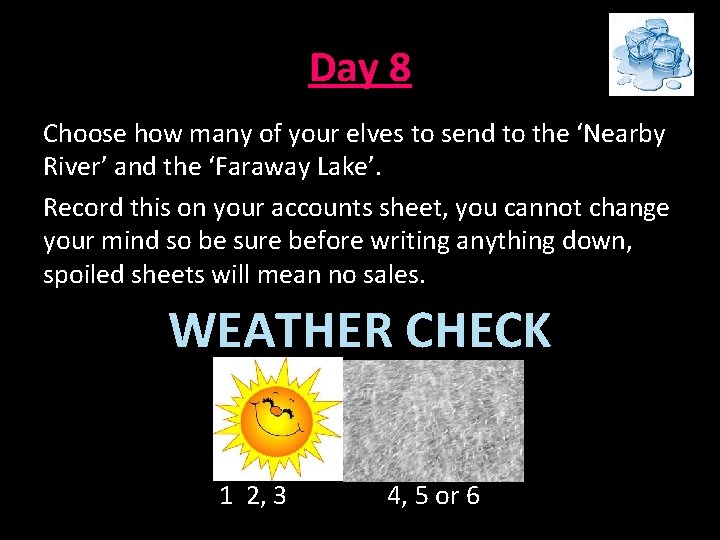 Day 8

Choose how many of your elves to send to the ‘Nearby River’ and the ‘Faraway Lake’.

Record this on your accounts sheet, you cannot change your mind so be sure before writing anything down, spoiled sheets will mean no sales.

WEATHER CHECK

1 2, 3

4, 5 or 6